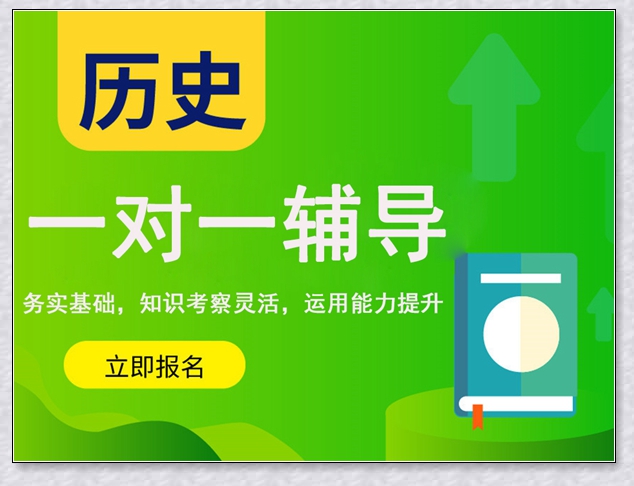 历史

一对一辅导

务实基础，知识考察灵活，运用能力提升

立即报名